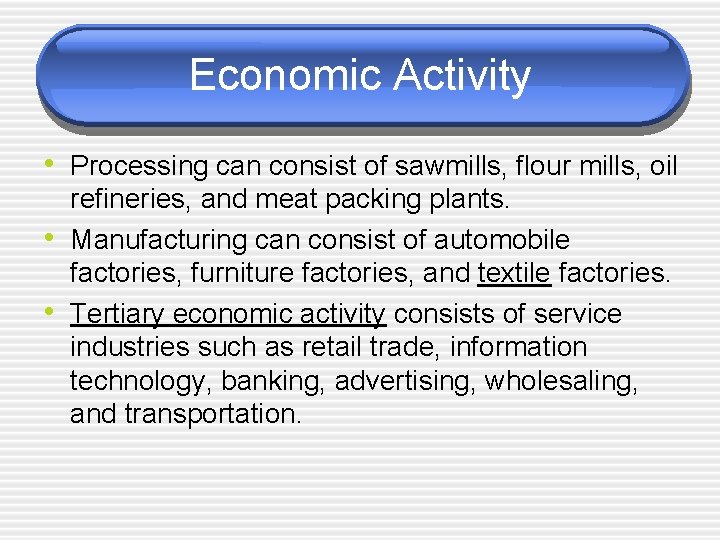 Economic Activity

• Processing can consist of sawmills, flour mills, oil refineries, and meat packing plants.

• Manufacturing can consist of automobile factories, furniture factories, and textile factories.

• Tertiary economic activity consists of service industries such as retail trade, information technology, banking, advertising, wholesaling, and transportation.